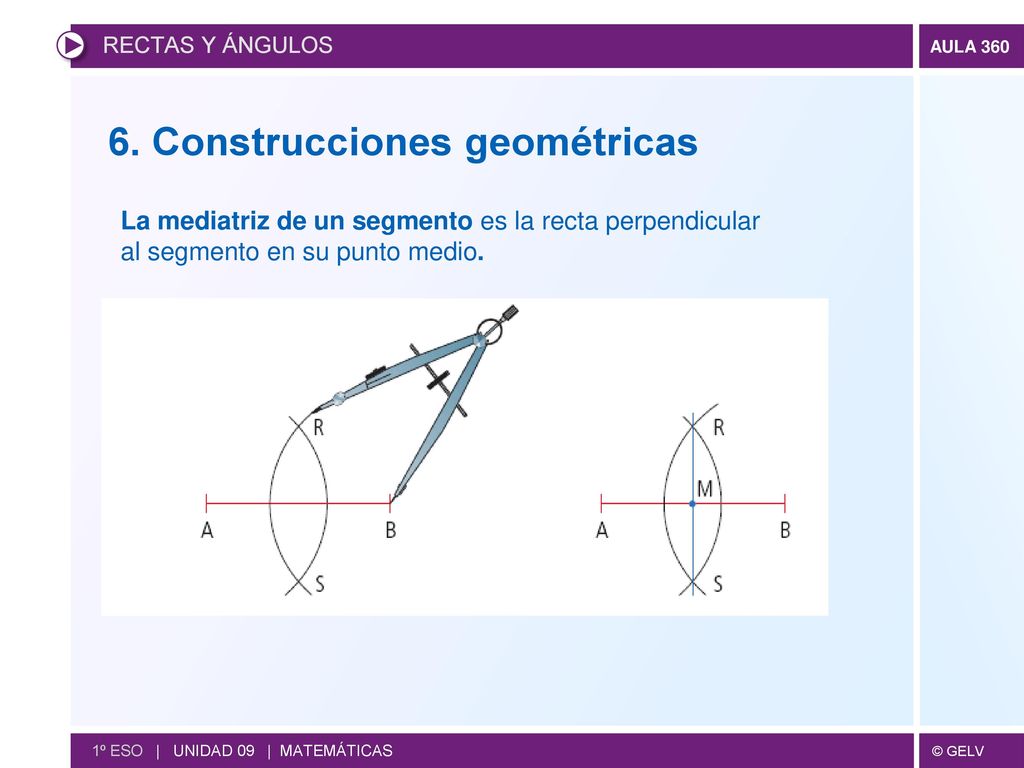 RECTAS Y ÁNGULOS

AULA 360

6. Construcciones geométricas

La mediatriz de un segmento es la recta perpendicular al segmento en su punto medio.

R

A

B

S

R

M

A

B

S

1º ESO | UNIDAD 09 | MATEMÁTICAS

© GELV